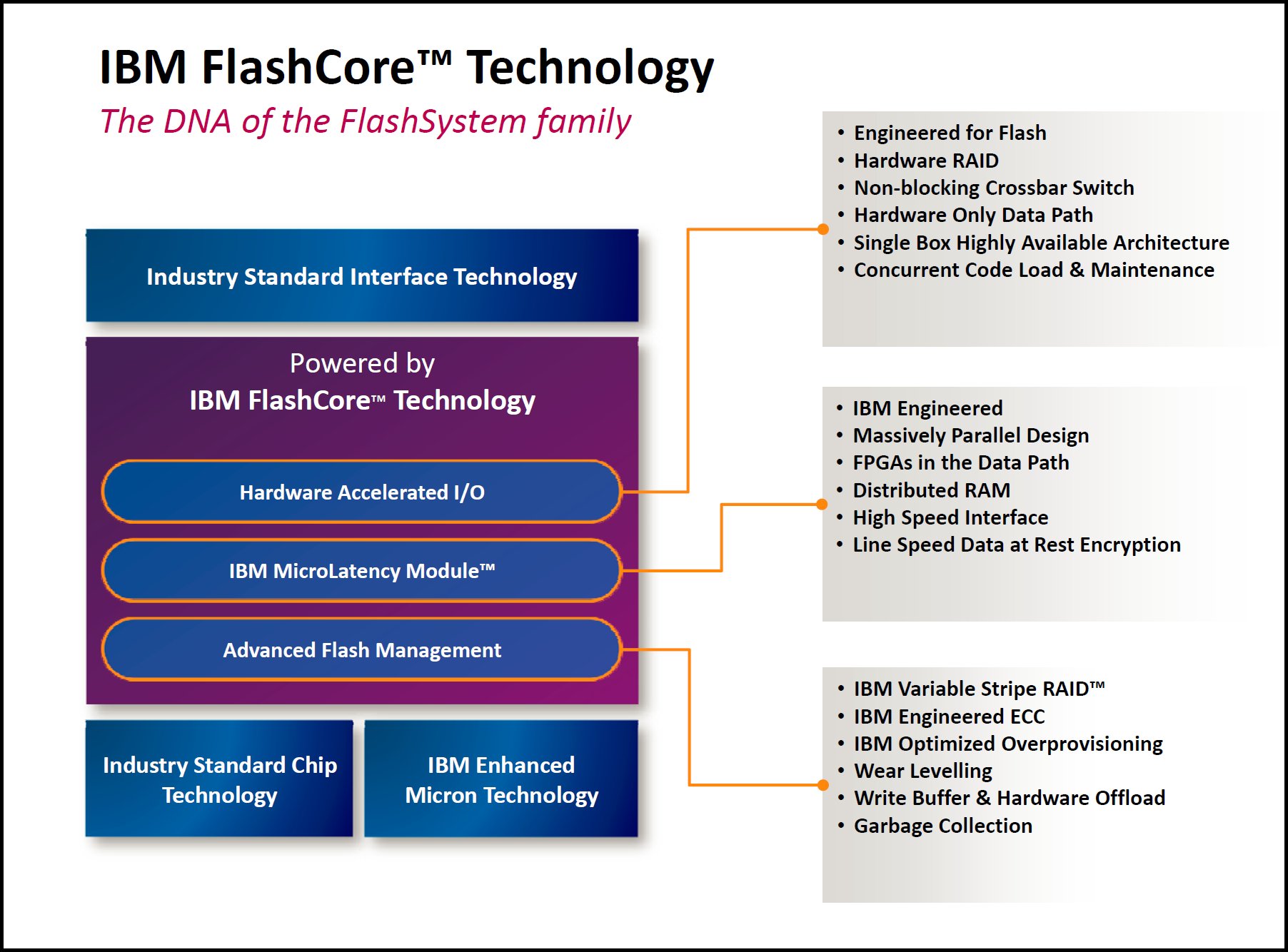 IBM FlashCore™ Technology

The DNA of the FlashSystem family

Industry Standard Interface Technology

Powered by
IBM FlashCore™ Technology

Hardware Accelerated I/O

IBM MicroLatency Module™

Advanced Flash Management

Industry Standard Chip Technology

IBM Enhanced Micron Technology

• Engineered for Flash
• Hardware RAID
• Non-blocking Crossbar Switch
• Hardware Only Data Path
• Single Box Highly Available Architecture
• Concurrent Code Load & Maintenance

• IBM Engineered
• Massively Parallel Design
• FPGAs in the Data Path
• Distributed RAM
• High Speed Interface
• Line Speed Data at Rest Encryption

• IBM Variable Stripe RAID™
• IBM Engineered ECC
• IBM Optimized Overprovisioning
• Wear Levelling
• Write Buffer & Hardware Offload
• Garbage Collection